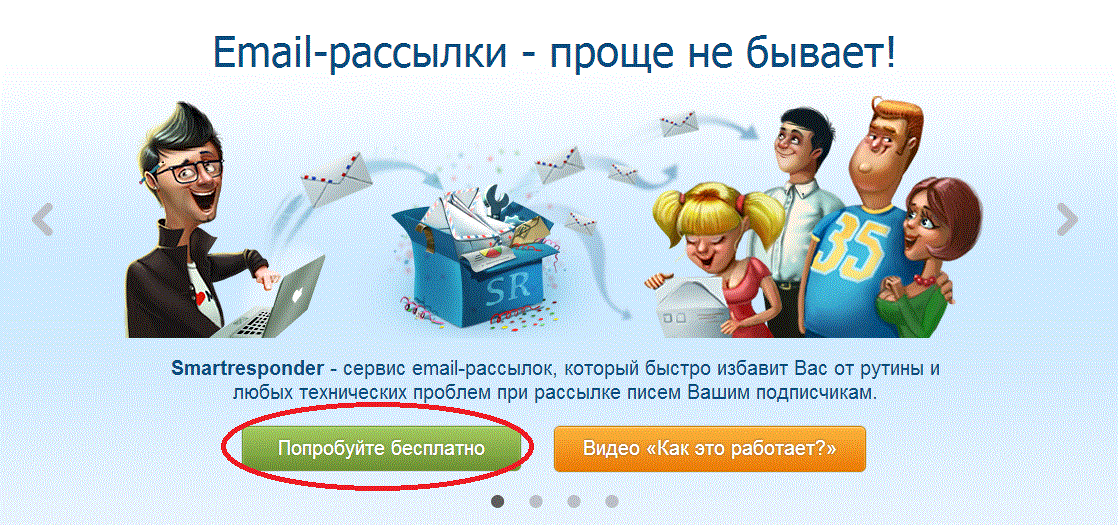 Email-рассылки - проще не бывает!

SR

35

Smartresponder - сервис email-рассылок, который быстро избавит Вас от рутины и любых технических проблем при рассылке писем Вашим подписчикам.

Попробуйте бесплатно

Видео «Как это работает?»